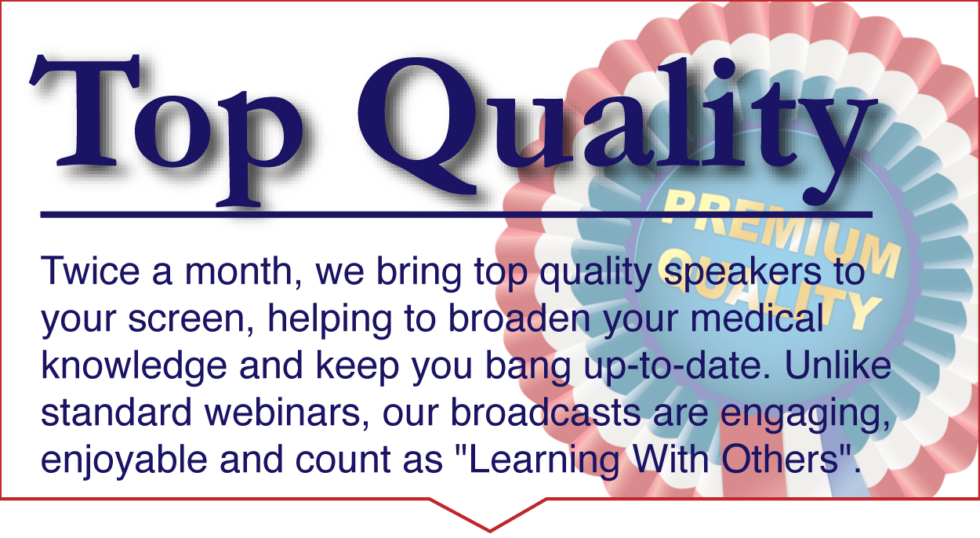 Top Quality

PREMIUM QUALITY

Twice a month, we bring top quality speakers to your screen, helping to broaden your medical knowledge and keep you bang up-to-date. Unlike standard webinars, our broadcasts are engaging, enjoyable and count as "Learning With Others".